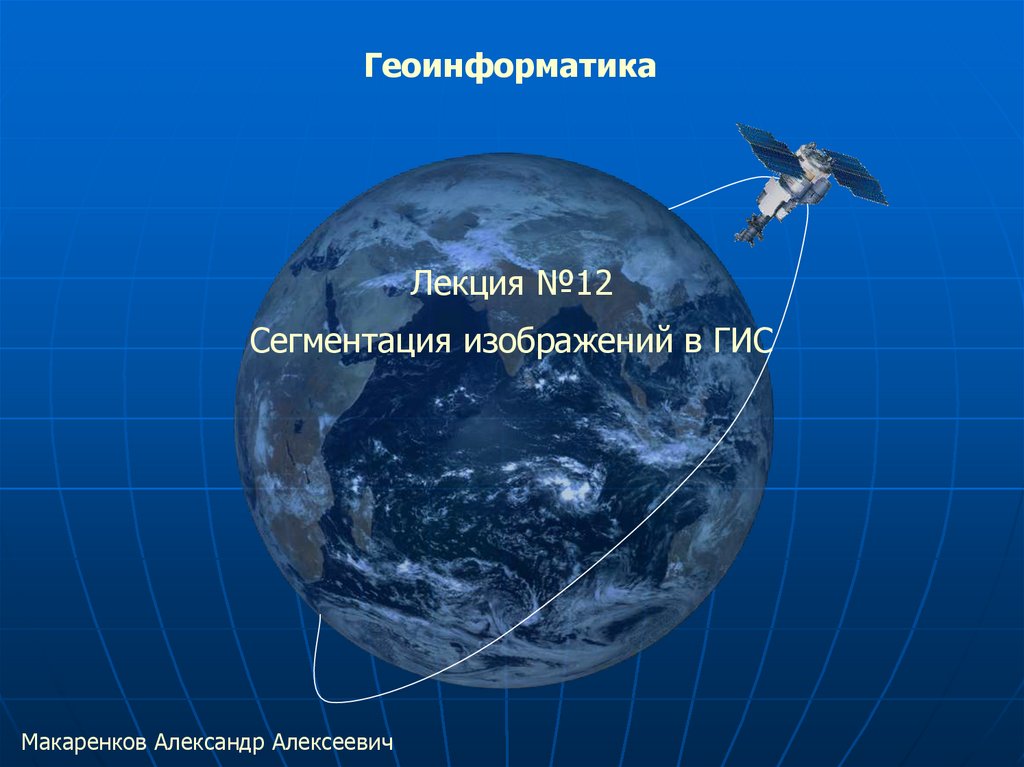 Геоинформатика

Лекция №12

Сегментация изображений в ГИС

Макаренков Александр Алексеевич